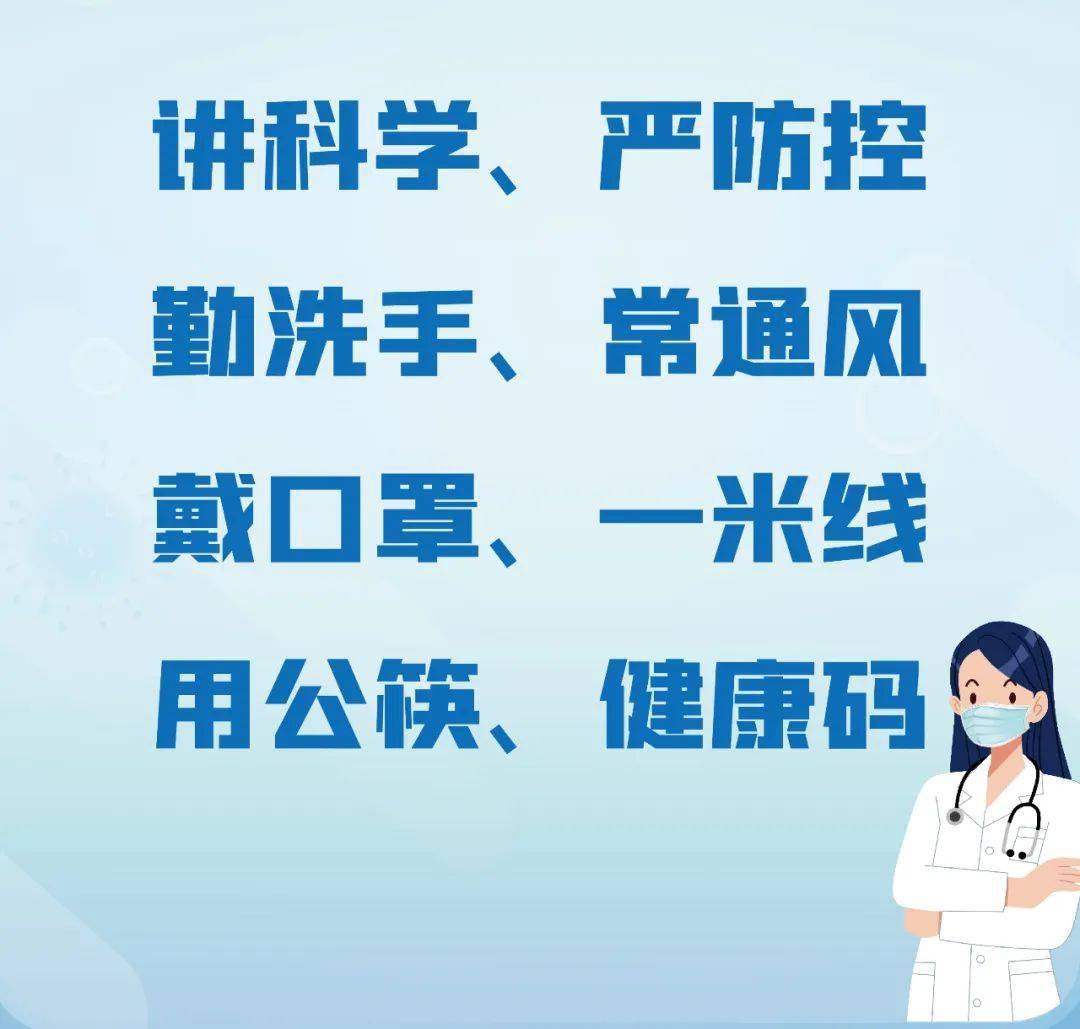 讲科学、严防控
勤洗手、常通风
戴口罩、一米线
用公筷、健康码